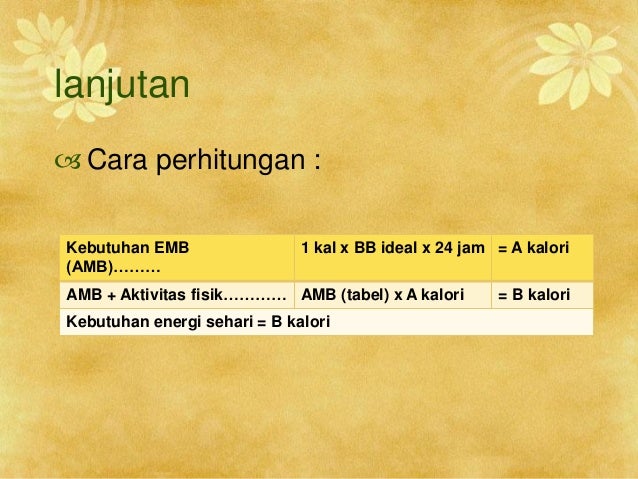 lanjutan

Cara perhitungan :

| Kebutuhan EMB (AMB)……… | 1 kal x BB ideal x 24 jam | = A kalori |
|---|---|---|
| AMB + Aktivitas fisik………… | AMB (tabel) x A kalori | = B kalori |
| Kebutuhan energi sehari = B kalori | | |